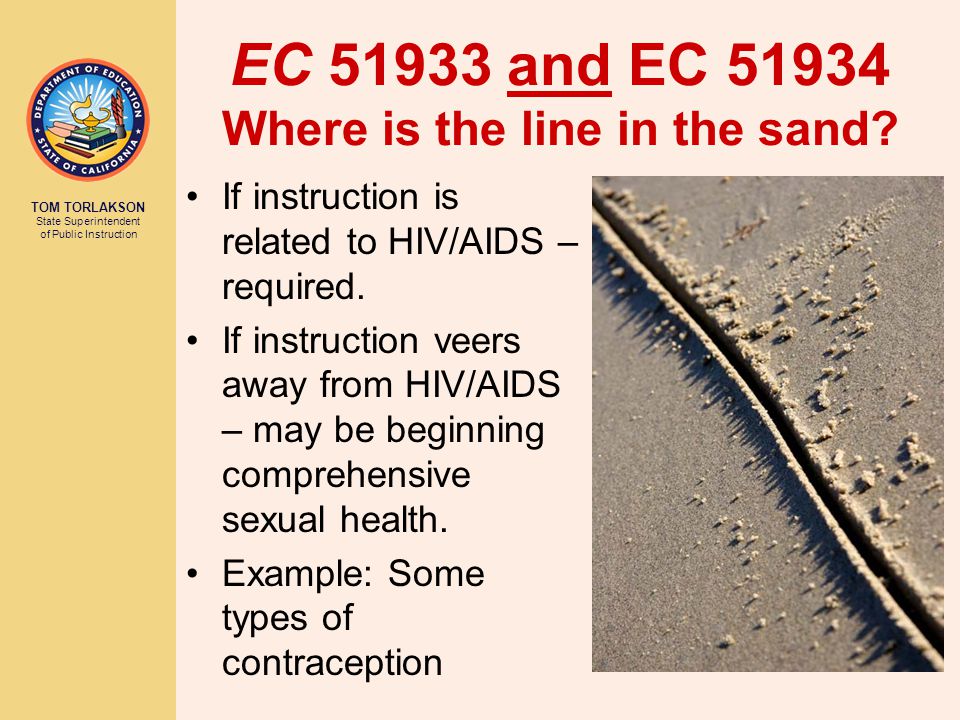 DEPARTMENT OF EDUCATION
STATE OF CALIFORNIA

TOM TORLAKSON
State Superintendent of Public Instruction

EC 51933 and EC 51934
Where is the line in the sand?

• If instruction is related to HIV/AIDS – required.
• If instruction veers away from HIV/AIDS – may be beginning comprehensive sexual health.
• Example: Some types of contraception